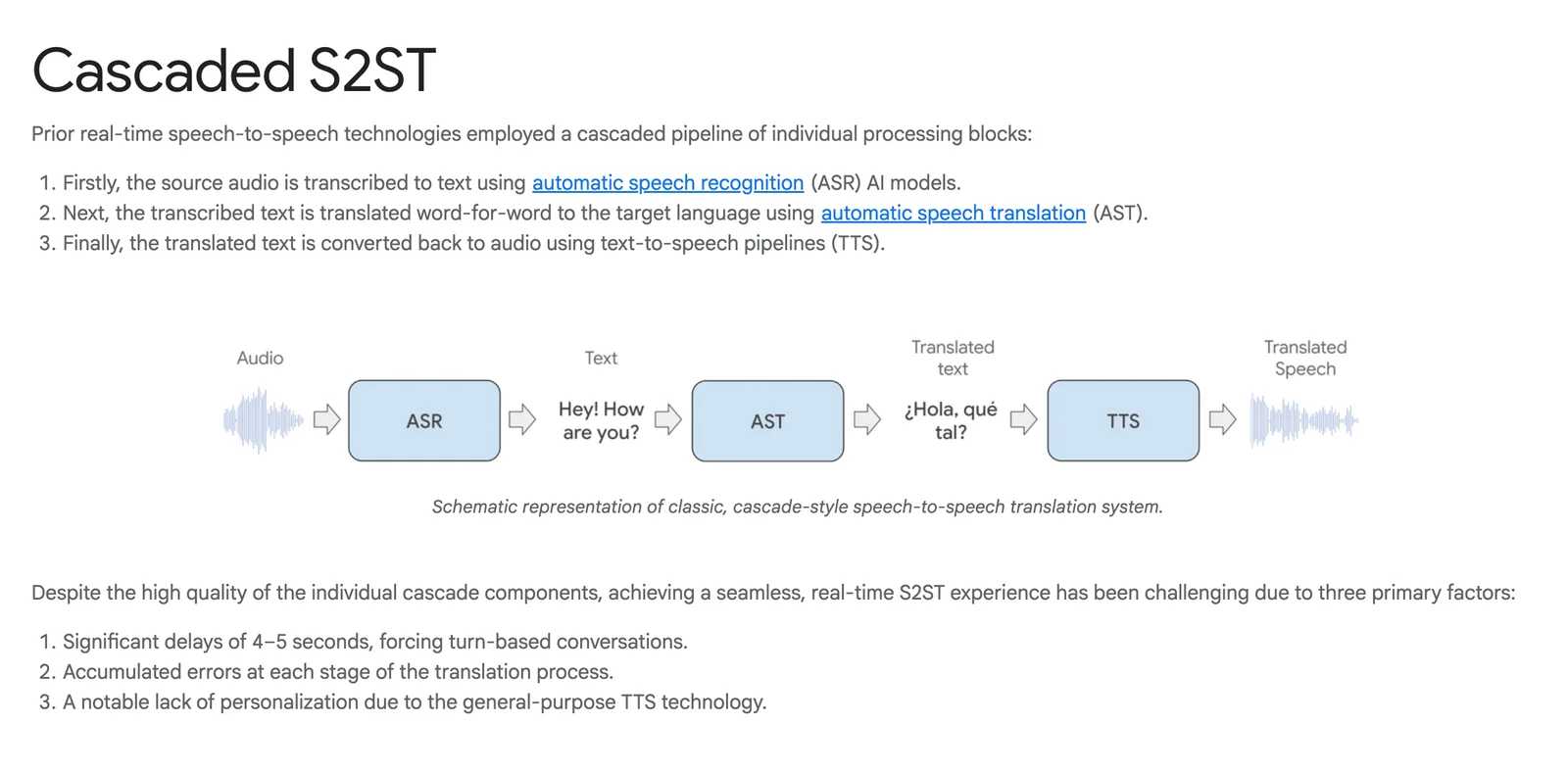 Cascaded S2ST

Prior real-time speech-to-speech technologies employed a cascaded pipeline of individual processing blocks:

1. Firstly, the source audio is transcribed to text using automatic speech recognition (ASR) AI models.
2. Next, the transcribed text is translated word-for-word to the target language using automatic speech translation (AST).
3. Finally, the translated text is converted back to audio using text-to-speech pipelines (TTS).

Audio

ASR

Text

Hey! How are you?

AST

Translated text

¿Hola, qué tal?

TTS

Translated Speech

Schematic representation of classic, cascade-style speech-to-speech translation system.

Despite the high quality of the individual cascade components, achieving a seamless, real-time S2ST experience has been challenging due to three primary factors:

1. Significant delays of 4–5 seconds, forcing turn-based conversations.
2. Accumulated errors at each stage of the translation process.
3. A notable lack of personalization due to the general-purpose TTS technology.